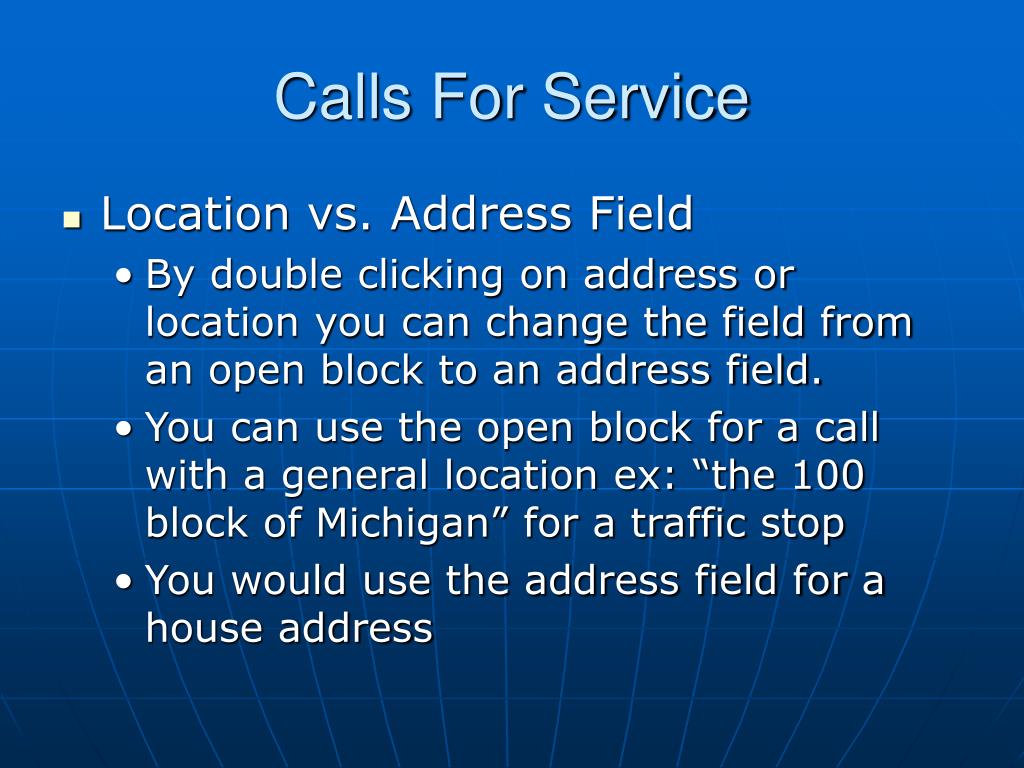 Calls For Service

- Location vs. Address Field
  - By double clicking on address or location you can change the field from an open block to an address field.
  - You can use the open block for a call with a general location ex: “the 100 block of Michigan” for a traffic stop
  - You would use the address field for a house address